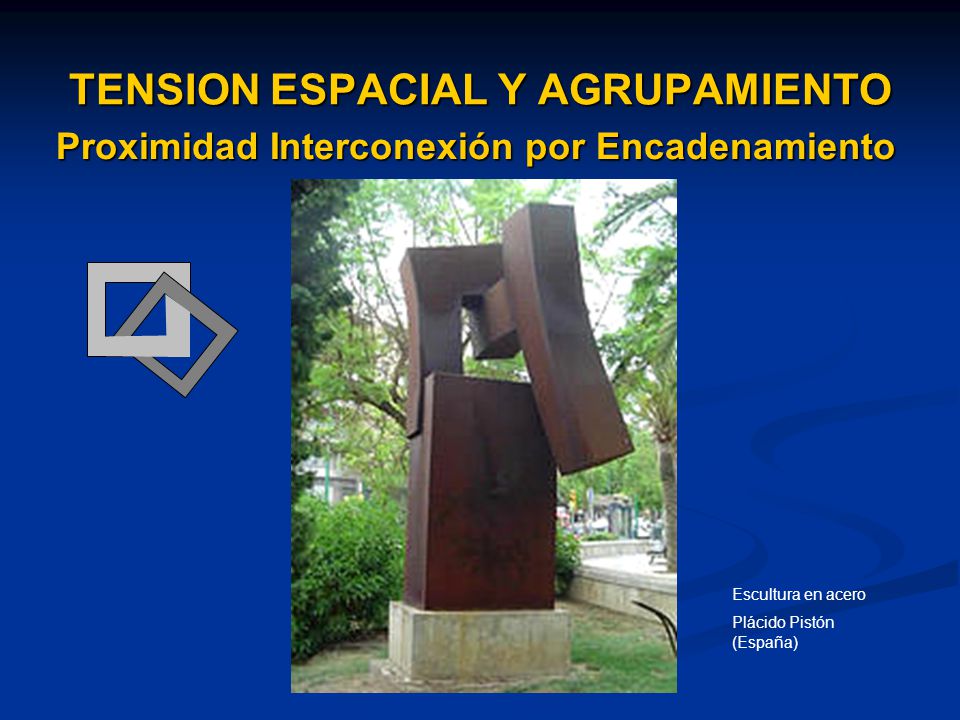 TENSION ESPACIAL Y AGRUPAMIENTO
Proximidad Interconexión por Encadenamiento

Escultura en acero

Plácido Pistón (España)